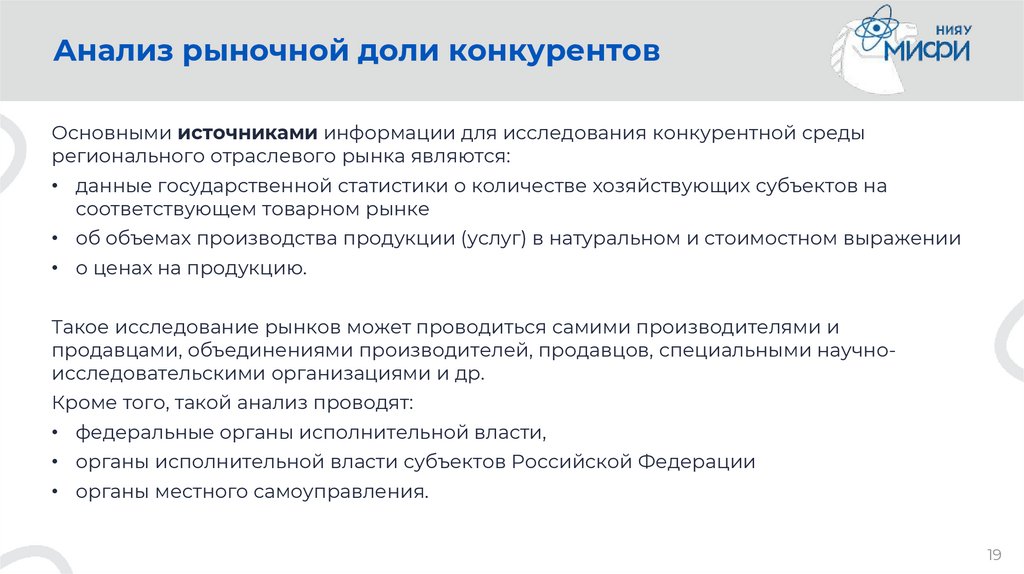 Анализ рыночной доли конкурентов

НИЯУ МИФИ

Основными источниками информации для исследования конкурентной среды регионального отраслевого рынка являются:

• данные государственной статистики о количестве хозяйствующих субъектов на соответствующем товарном рынке
• об объемах производства продукции (услуг) в натуральном и стоимостном выражении
• о ценах на продукцию.

Такое исследование рынков может проводиться самими производителями и продавцами, объединениями производителей, продавцов, специальными научно-исследовательскими организациями и др.

Кроме того, такой анализ проводят:

• федеральные органы исполнительной власти,
• органы исполнительной власти субъектов Российской Федерации
• органы местного самоуправления.

19